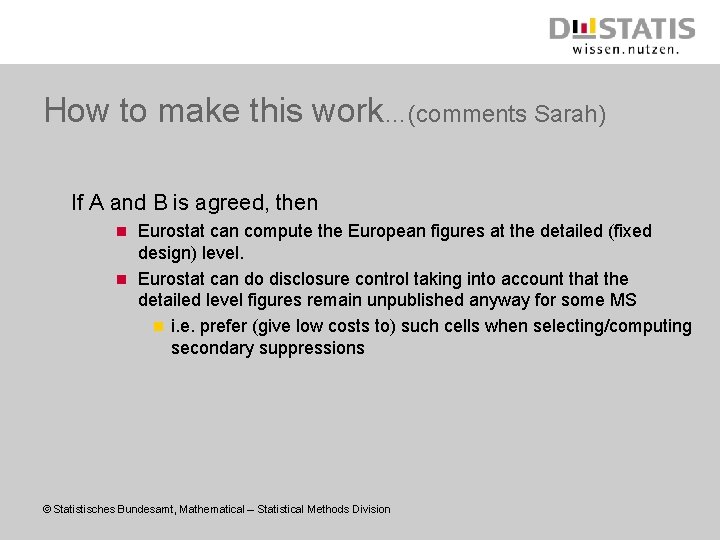 DESTATIS
wissen.nutzen.

How to make this work…(comments Sarah)

If A and B is agreed, then

Eurostat can compute the European figures at the detailed (fixed design) level.

Eurostat can do disclosure control taking into account that the detailed level figures remain unpublished anyway for some MS

i.e. prefer (give low costs to) such cells when selecting/computing secondary suppressions

© Statistisches Bundesamt, Mathematical – Statistical Methods Division